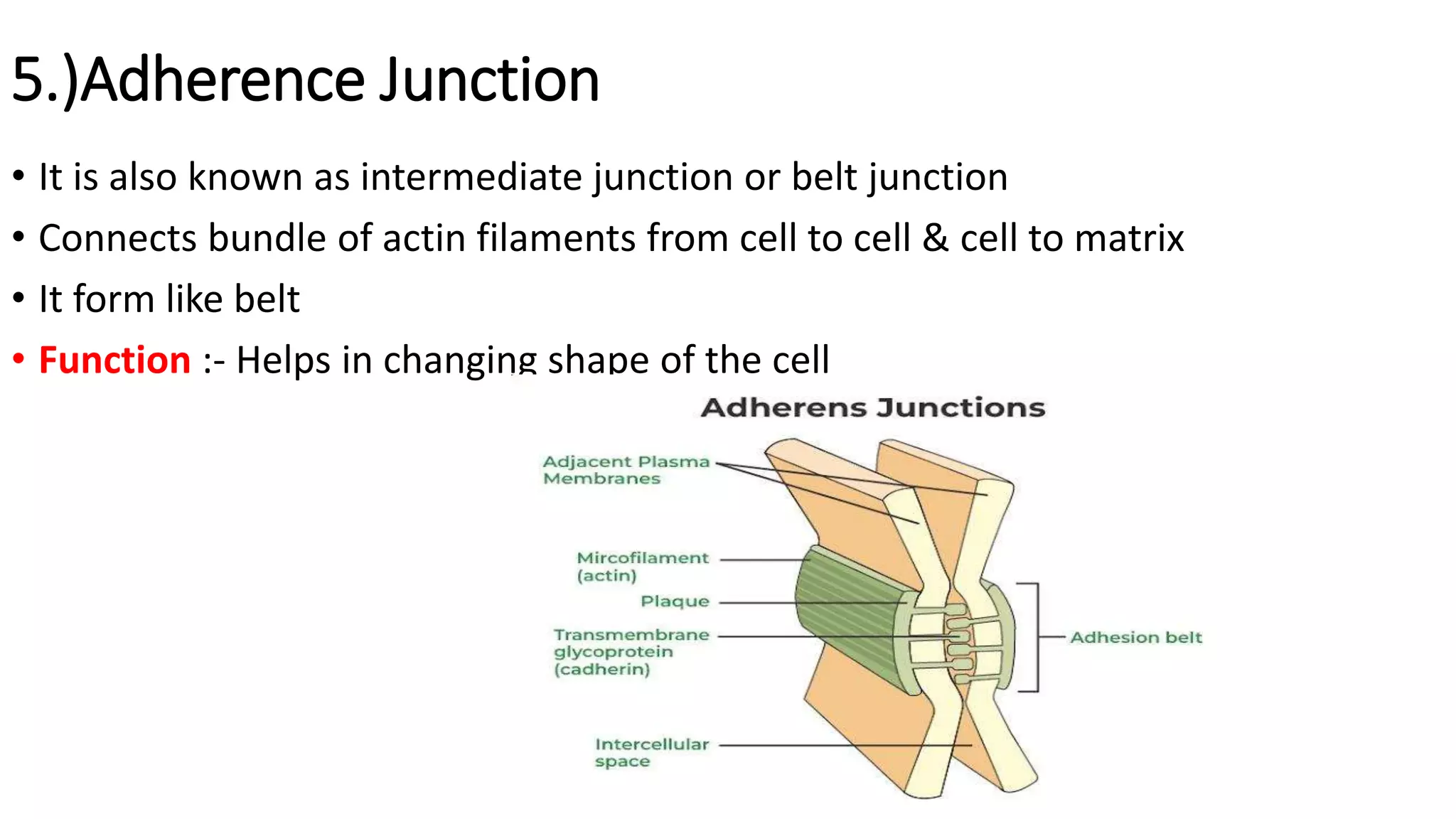 5.)Adherence Junction

• It is also known as intermediate junction or belt junction
• Connects bundle of actin filaments from cell to cell & cell to matrix
• It form like belt
• Function :- Helps in changing shape of the cell

Adherens Junctions

Adjacent Plasma Membranes

Mircofilament (actin)

Plaque

Transmembrane glycoprotein (cadherin)

Intercellular space

Adhesion belt